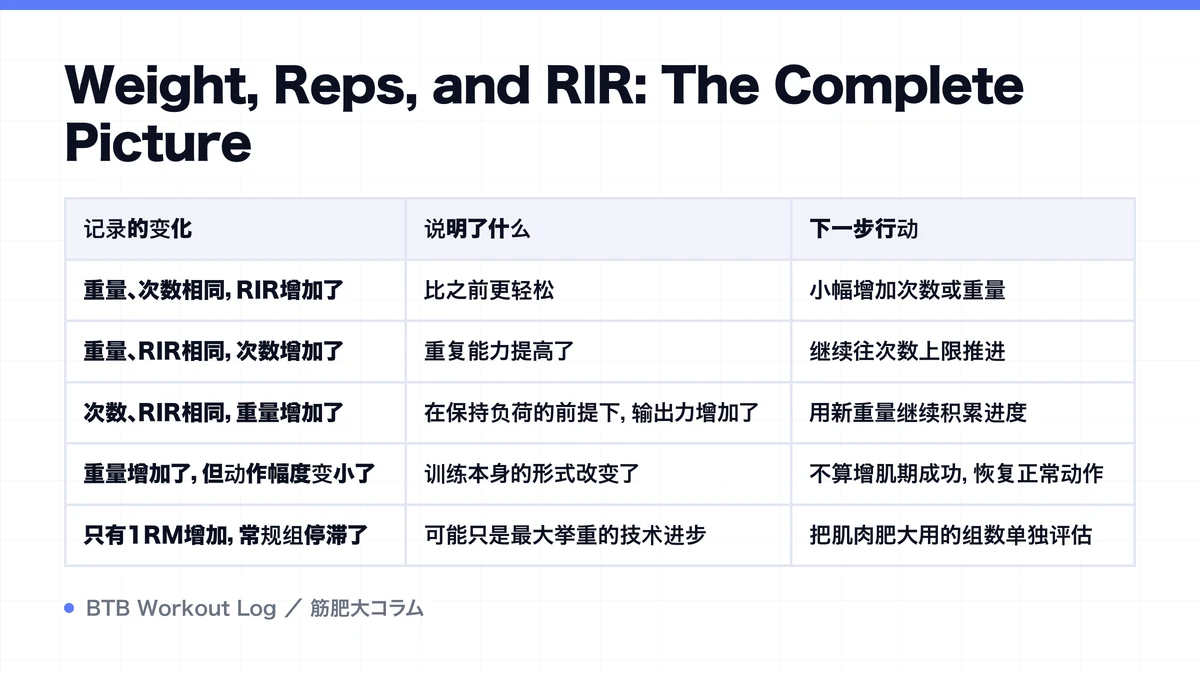 Weight, Reps, and RIR: The Complete Picture

| 记录的变化 | 说明了什么 | 下一步行动 |
|---|---|---|
| 重量、次数相同, RIR增加了 | 比之前更轻松 | 小幅增加次数或重量 |
| 重量、RIR相同, 次数增加了 | 重复能力提高了 | 继续往次数上限推进 |
| 次数、RIR相同, 重量增加了 | 在保持负荷的前提下, 输出力增加了 | 用新重量继续积累进度 |
| 重量增加了, 但动作幅度变小了 | 训练本身的形式改变了 | 不算增肌期成功, 恢复正常动作 |
| 只有1RM增加, 常规组停滞了 | 可能只是最大举重的技术进步 | 把肌肉肥大用的组数单独评估 |

BTB Workout Log ／ 筋肥大コラム